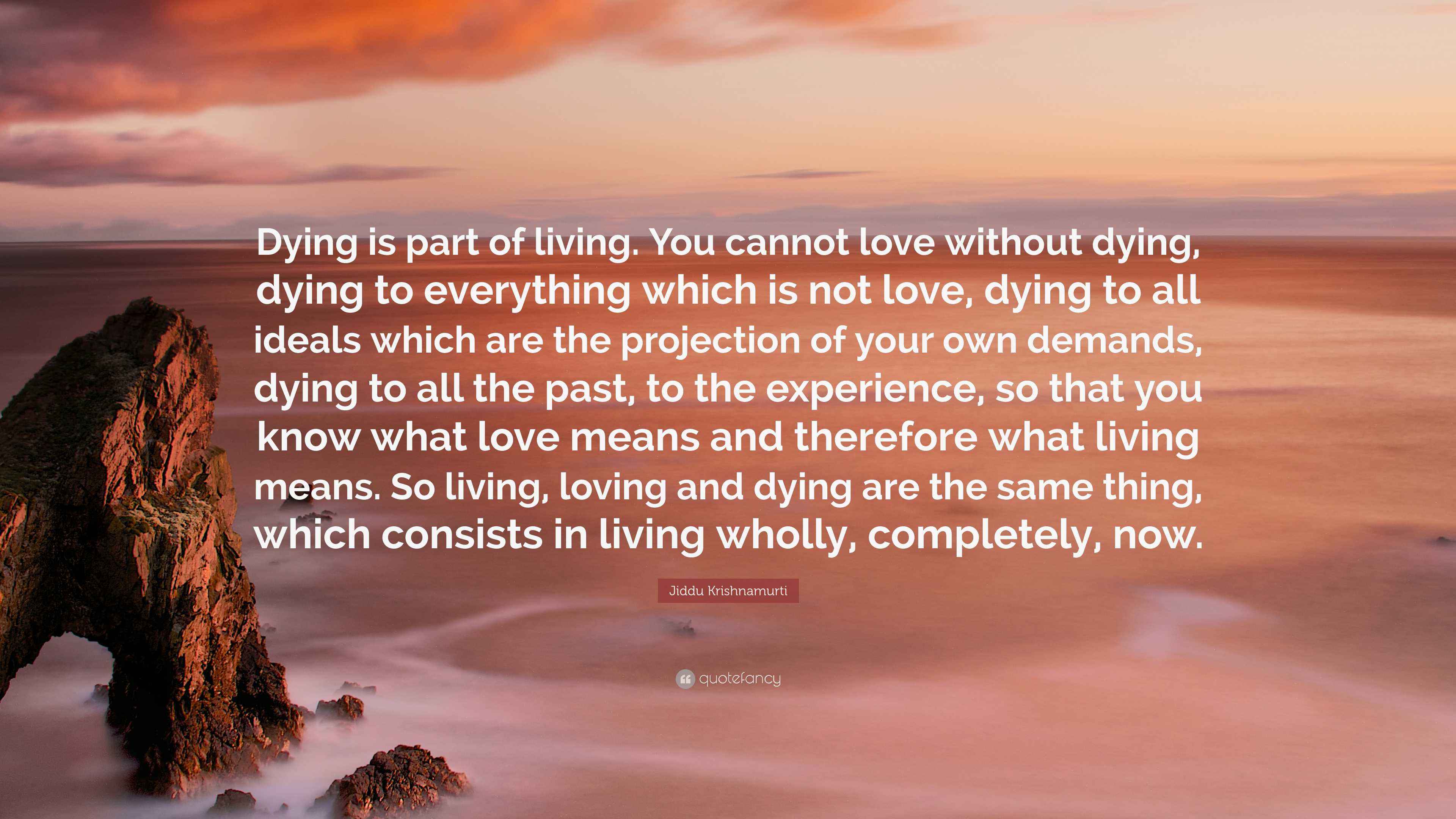 Dying is part of living. You cannot love without dying, dying to everything which is not love, dying to all ideals which are the projection of your own demands, dying to all the past, to the experience, so that you know what love means and therefore what living means. So living, loving and dying are the same thing, which consists in living wholly, completely, now.

Jiddu Krishnamurti

quotefancy